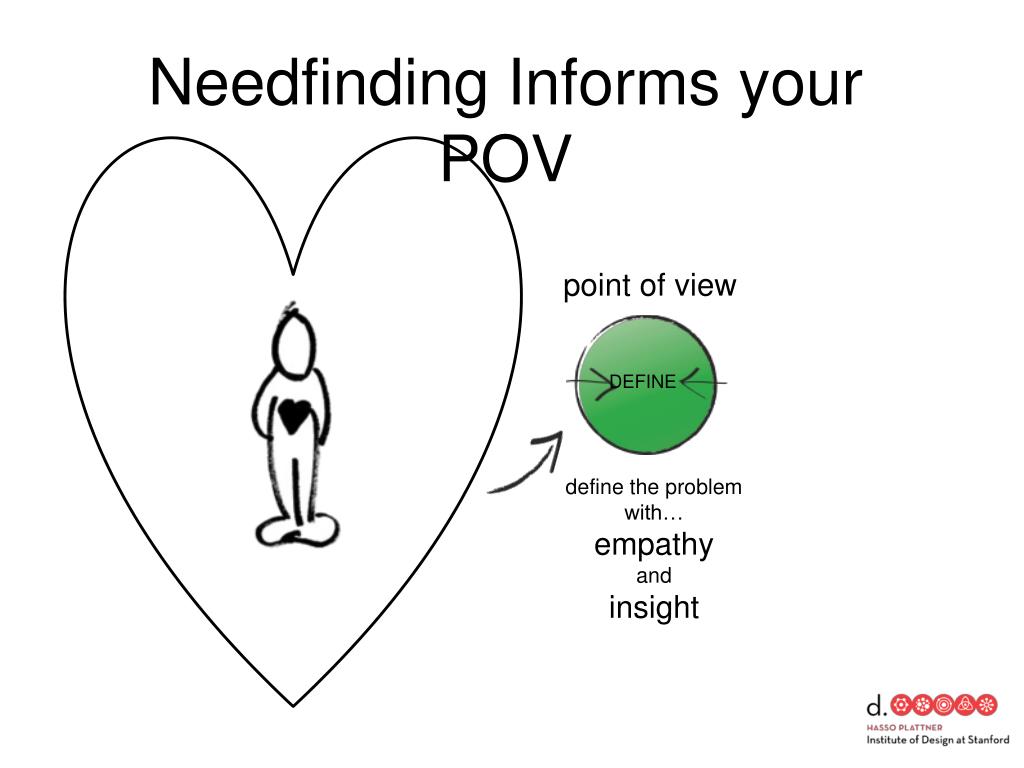 Needfinding Informs your POV

point of view

DEFINE

define the problem with…
empathy
and
insight

d.
HASSO PLATTNER
Institute of Design at Stanford